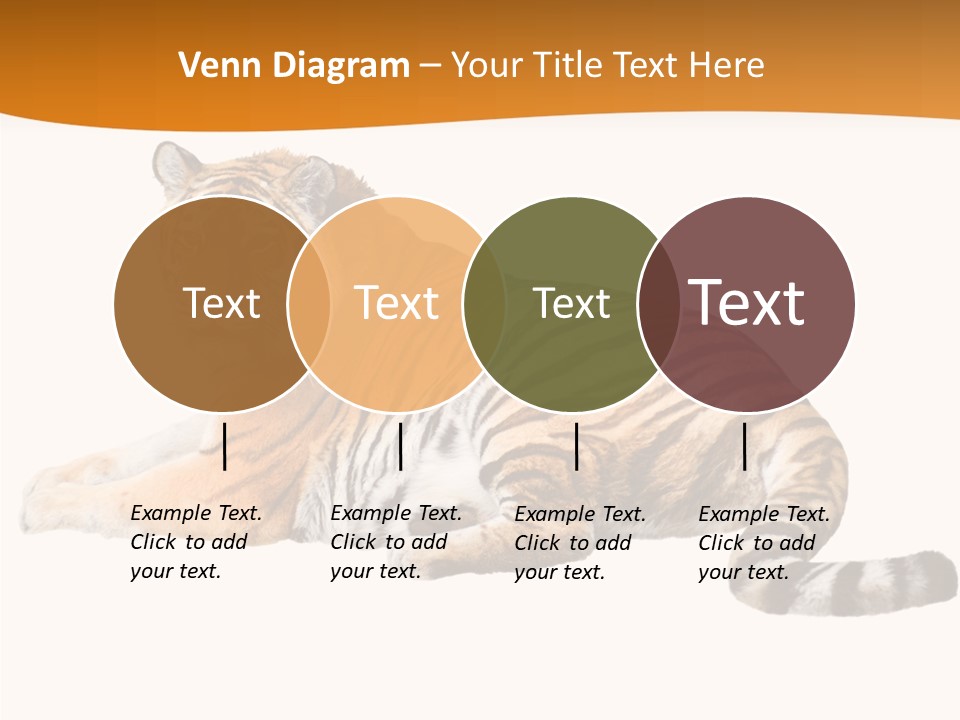 Venn Diagram – Your Title Text Here

Text

Text

Text

Text

Example Text. Click to add your text.

Example Text. Click to add your text.

Example Text. Click to add your text.

Example Text. Click to add your text.